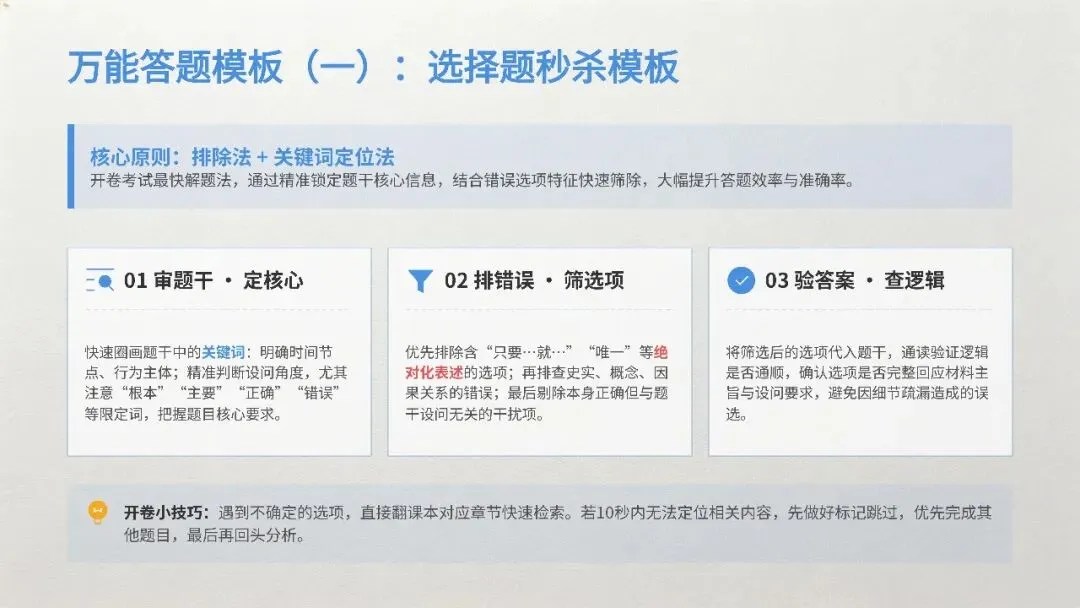 万能答题模板（一）：选择题秒杀模板

核心原则：排除法 + 关键词定位法
开卷考试最快解题法，通过精准锁定题干核心信息，结合错误选项特征快速筛除，大幅提升答题效率与准确率。

01 审题干 · 定核心

快速圈画题干中的关键词：明确时间节点、行为主体；精准判断设问角度，尤其注意“根本”“主要”“正确”“错误”等限定词，把握题目核心要求。

02 排错误 · 筛选项

优先排除含“只要…就…”“唯一”等绝对化表述的选项；再排查史实、概念、因果关系的错误；最后剔除本身正确但与题干设问无关的干扰项。

03 验答案 · 查逻辑

将筛选后的选项代入题干，通读验证逻辑是否通顺，确认选项是否完整回应材料主旨与设问要求，避免因细节疏漏造成的误选。

开卷小技巧：遇到不确定的选项，直接翻课本对应章节快速检索。若10秒内无法定位相关内容，先做好标记跳过，优先完成其他题目，最后再回头分析。